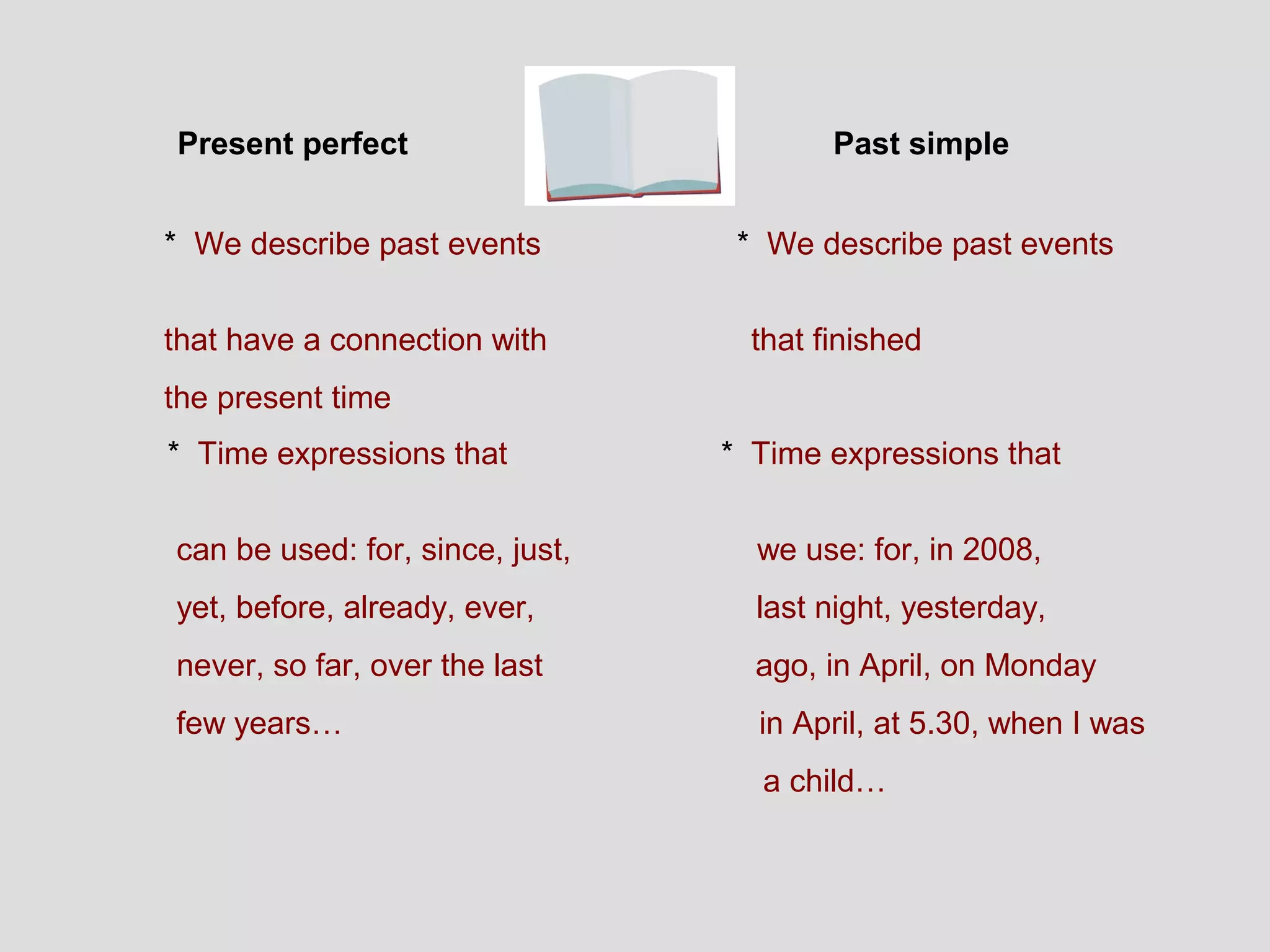 Present perfect

* We describe past events

that have a connection with the present time

* Time expressions that

can be used: for, since, just, yet, before, already, ever, never, so far, over the last few years…

Past simple

* We describe past events

that finished

* Time expressions that

we use: for, in 2008, last night, yesterday, ago, in April, on Monday in April, at 5.30, when I was a child…